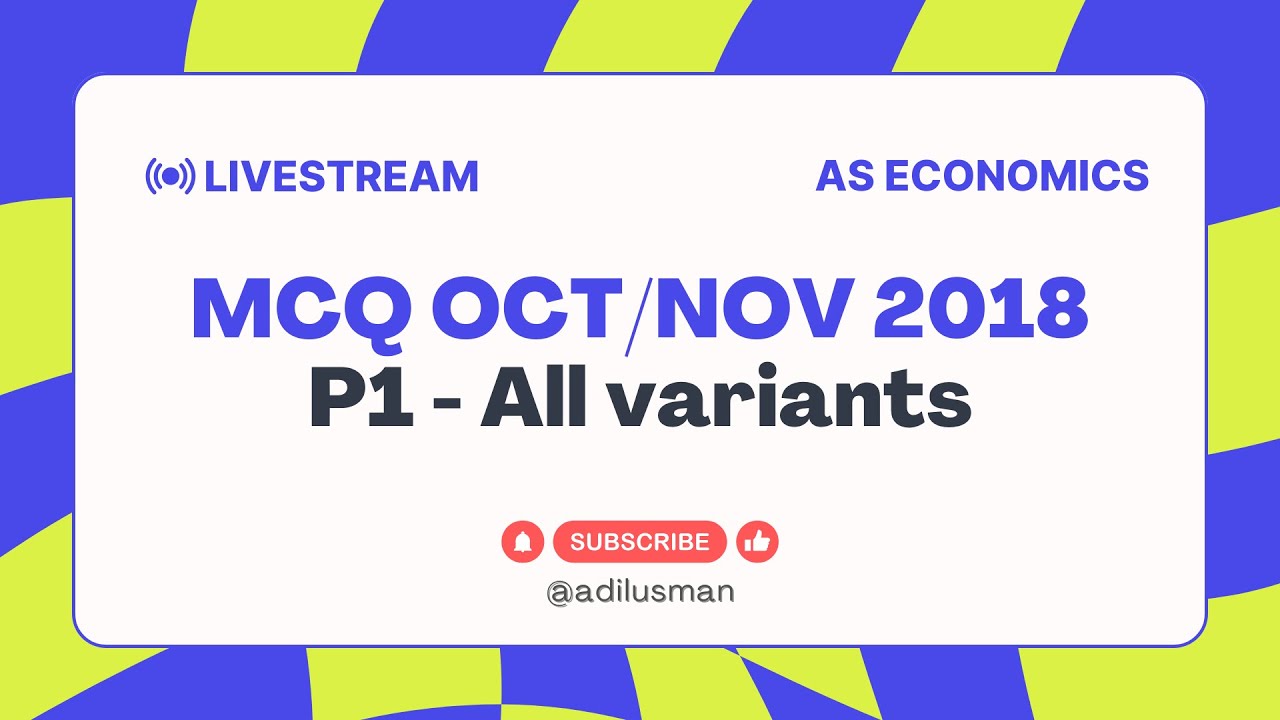 LIVESTREAM

AS ECONOMICS

MCQ OCT/NOV 2018
P1 - All variants

SUBSCRIBE

@adilusman